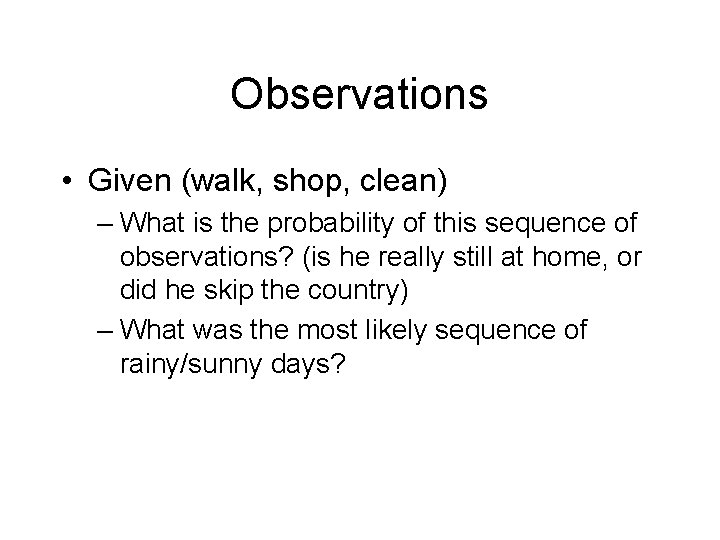 Observations

• Given (walk, shop, clean)
– What is the probability of this sequence of observations? (is he really still at home, or did he skip the country)
– What was the most likely sequence of rainy/sunny days?